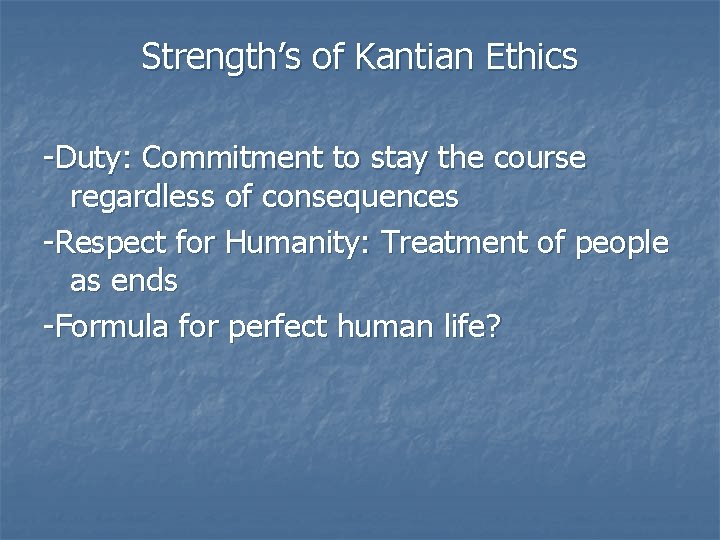 Strength's of Kantian Ethics

-Duty: Commitment to stay the course regardless of consequences

-Respect for Humanity: Treatment of people as ends

-Formula for perfect human life?